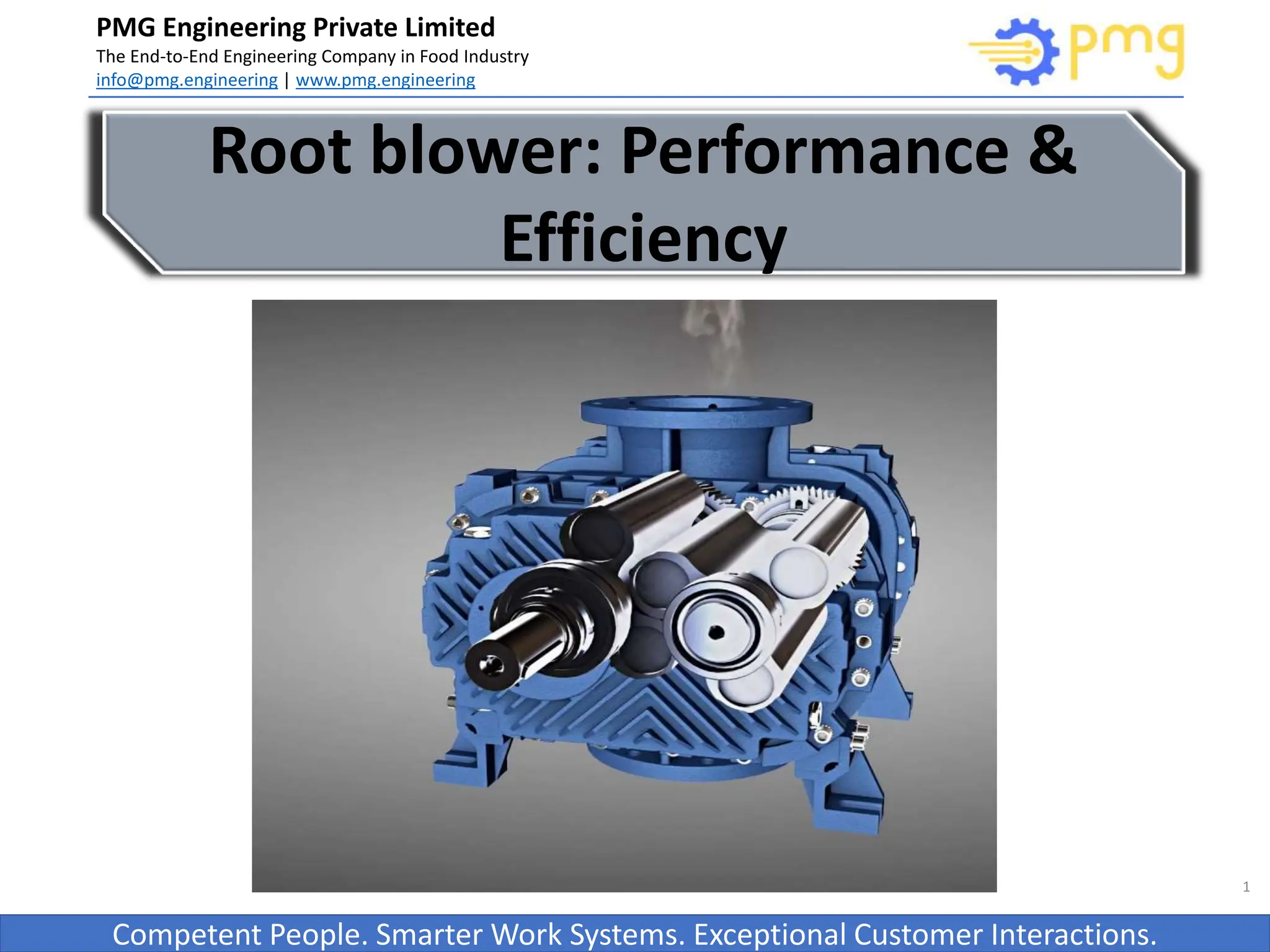 PMG Engineering Private Limited
The End-to-End Engineering Company in Food Industry
info@pmg.engineering | www.pmg.engineering

pmg

Root blower: Performance & Efficiency

1

Competent People. Smarter Work Systems. Exceptional Customer Interactions.